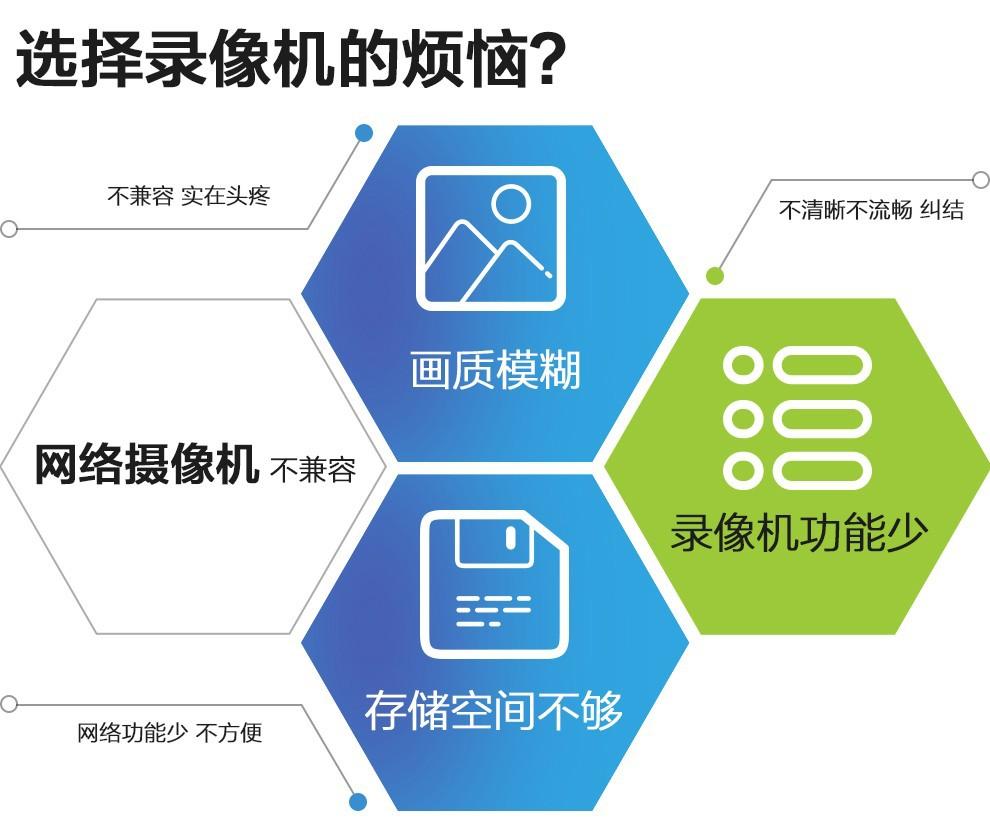 选择录像机的烦恼?

不兼容 实在头疼

不清晰不流畅 纠结

画质模糊

网络摄像机 不兼容

录像机功能少

存储空间不够

网络功能少 不方便